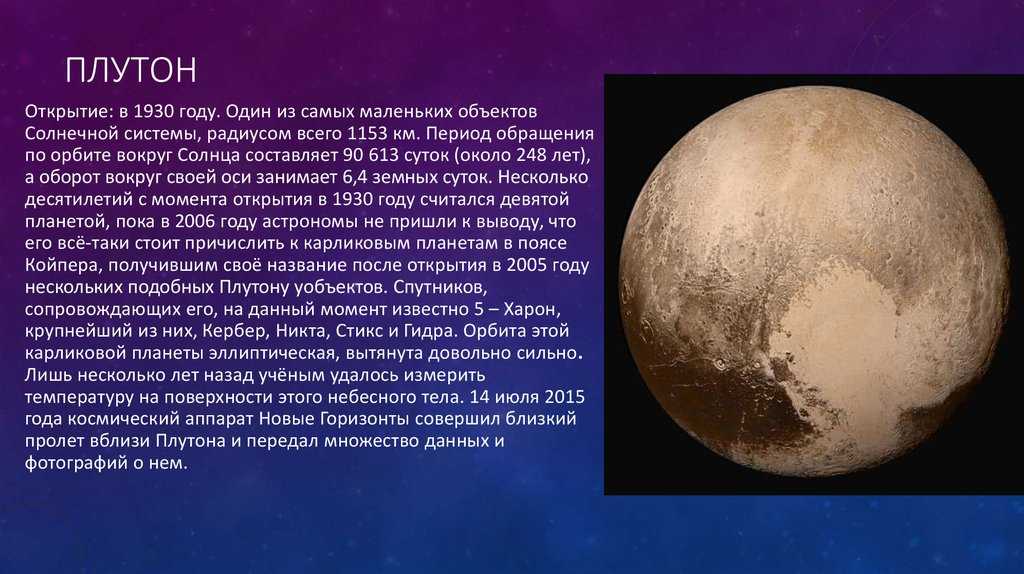 ПЛУТОН

Открытие: в 1930 году. Один из самых маленьких объектов Солнечной системы, радиусом всего 1153 км. Период обращения по орбите вокруг Солнца составляет 90 613 суток (около 248 лет), а оборот вокруг своей оси занимает 6,4 земных суток. Несколько десятилетий с момента открытия в 1930 году считался девятой планетой, пока в 2006 году астрономы не пришли к выводу, что его всё-таки стоит причислить к карликовым планетам в поясе Койпера, получившим своё название после открытия в 2005 году нескольких подобных Плутону уобъектов. Спутников, сопровождающих его, на данный момент известно 5 – Харон, крупнейший из них, Кербер, Никта, Стикс и Гидра. Орбита этой карликовой планеты эллиптическая, вытянута довольно сильно. Лишь несколько лет назад учёным удалось измерить температуру на поверхности этого небесного тела. 14 июля 2015 года космический аппарат Новые Горизонты совершил близкий пролет вблизи Плутона и передал множество данных и фотографий о нем.